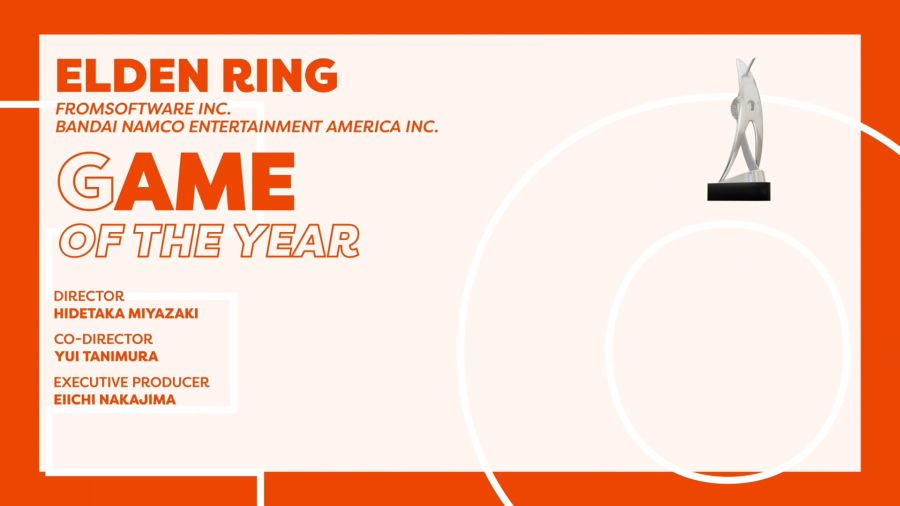 ELDEN RING
FROMSOFTWARE INC.
BANDAI NAMCO ENTERTAINMENT AMERICA INC.

GAME
OF THE YEAR

DIRECTOR
HIDETAKA MIYAZAKI

CO-DIRECTOR
YUI TANIMURA

EXECUTIVE PRODUCER
EIICHI NAKAJIMA